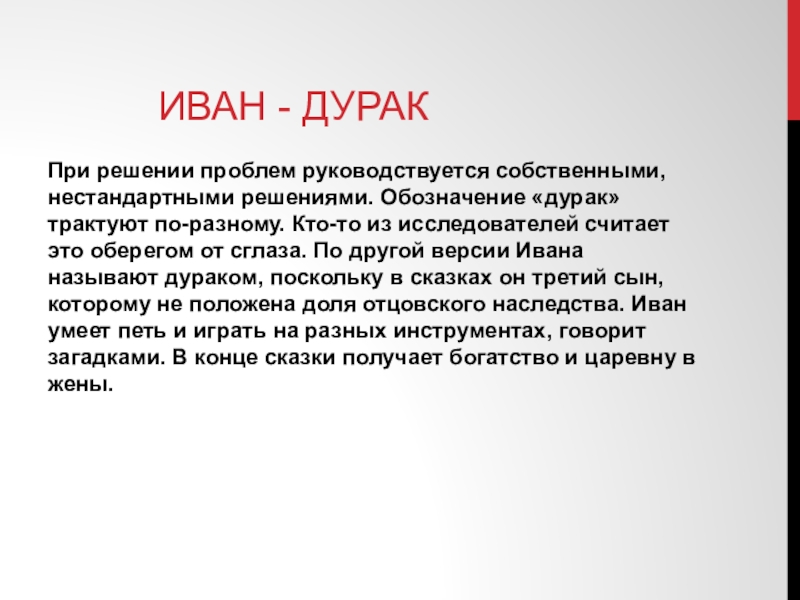 ИВАН - ДУРАК

При решении проблем руководствуется собственными, нестандартными решениями. Обозначение «дурак» трактуют по-разному. Кто-то из исследователей считает это оберегом от сглаза. По другой версии Ивана называют дураком, поскольку в сказках он третий сын, которому не положена доля отцовского наследства. Иван умеет петь и играть на разных инструментах, говорит загадками. В конце сказки получает богатство и царевну в жены.